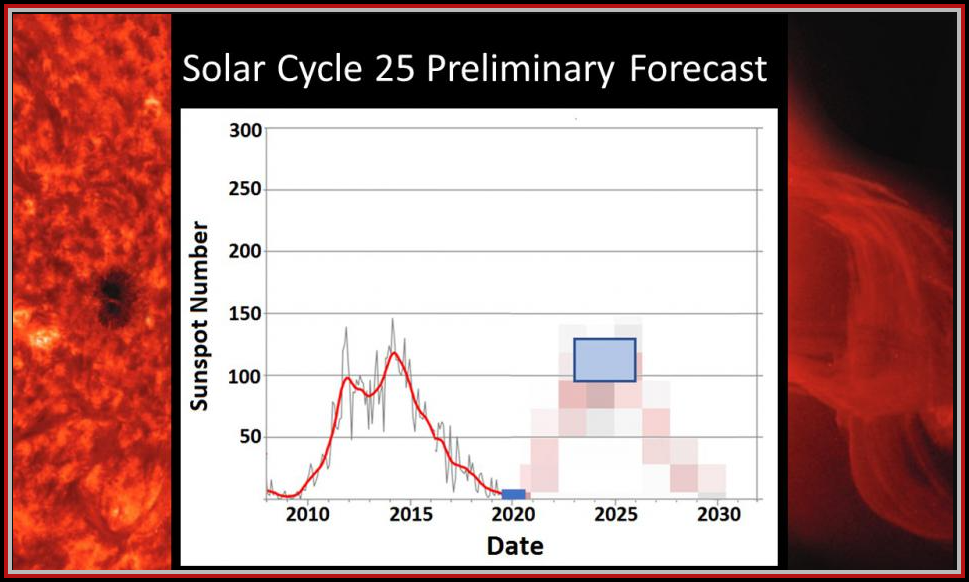 Solar Cycle 25 Preliminary Forecast

Sunspot Number

300
250
200
150
100
50

2010
2015
2020
2025
2030

Date